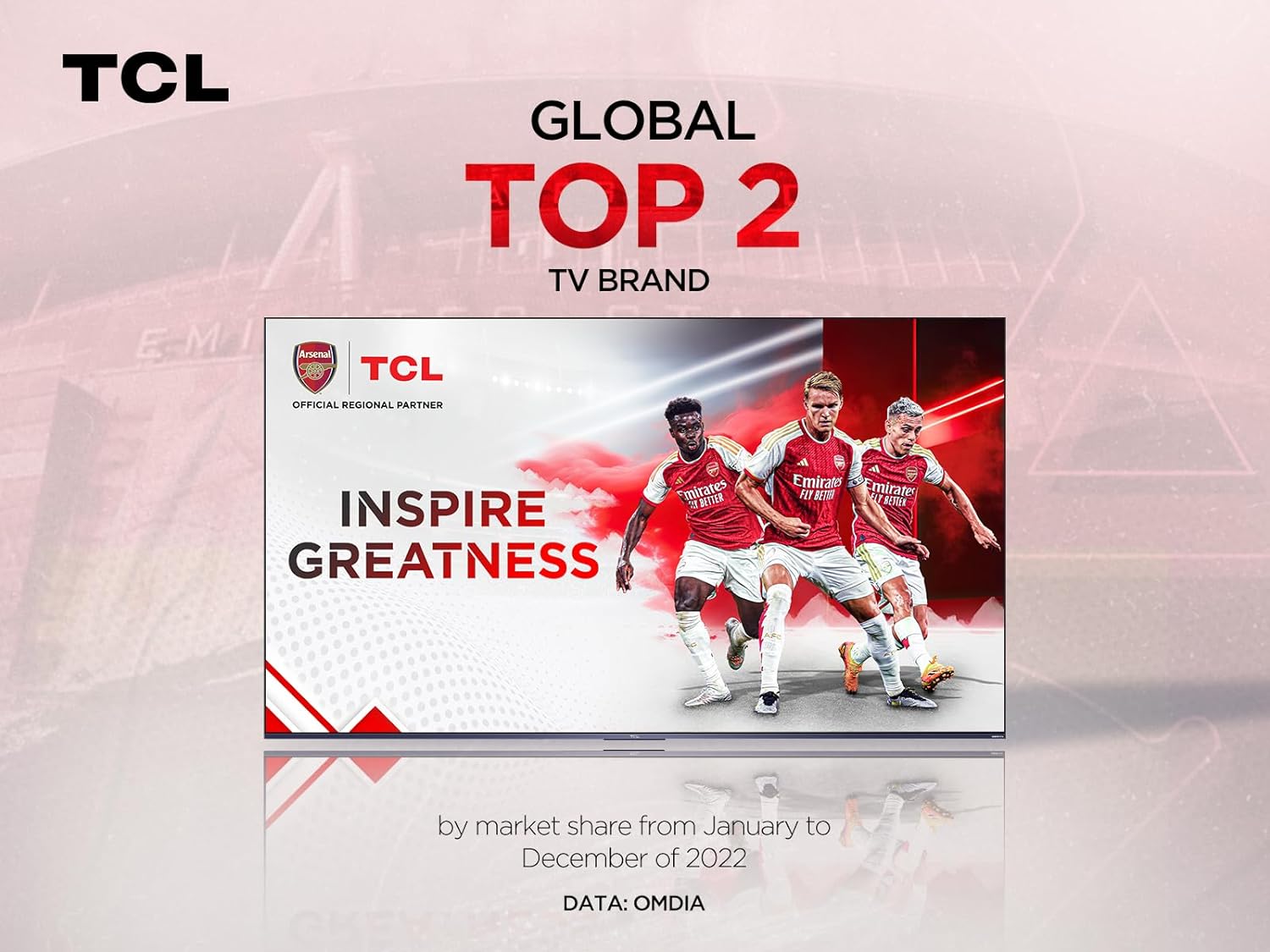 TCL

GLOBAL
TOP 2
TV BRAND

Arsenal

TCL

OFFICIAL REGIONAL PARTNER

INSPIRE
GREATNESS

Emirates
FLY BETTER

Emirates
FLY BETTER

Emirates
FLY BETTER

by market share from January to December of 2022

DATA: OMDIA